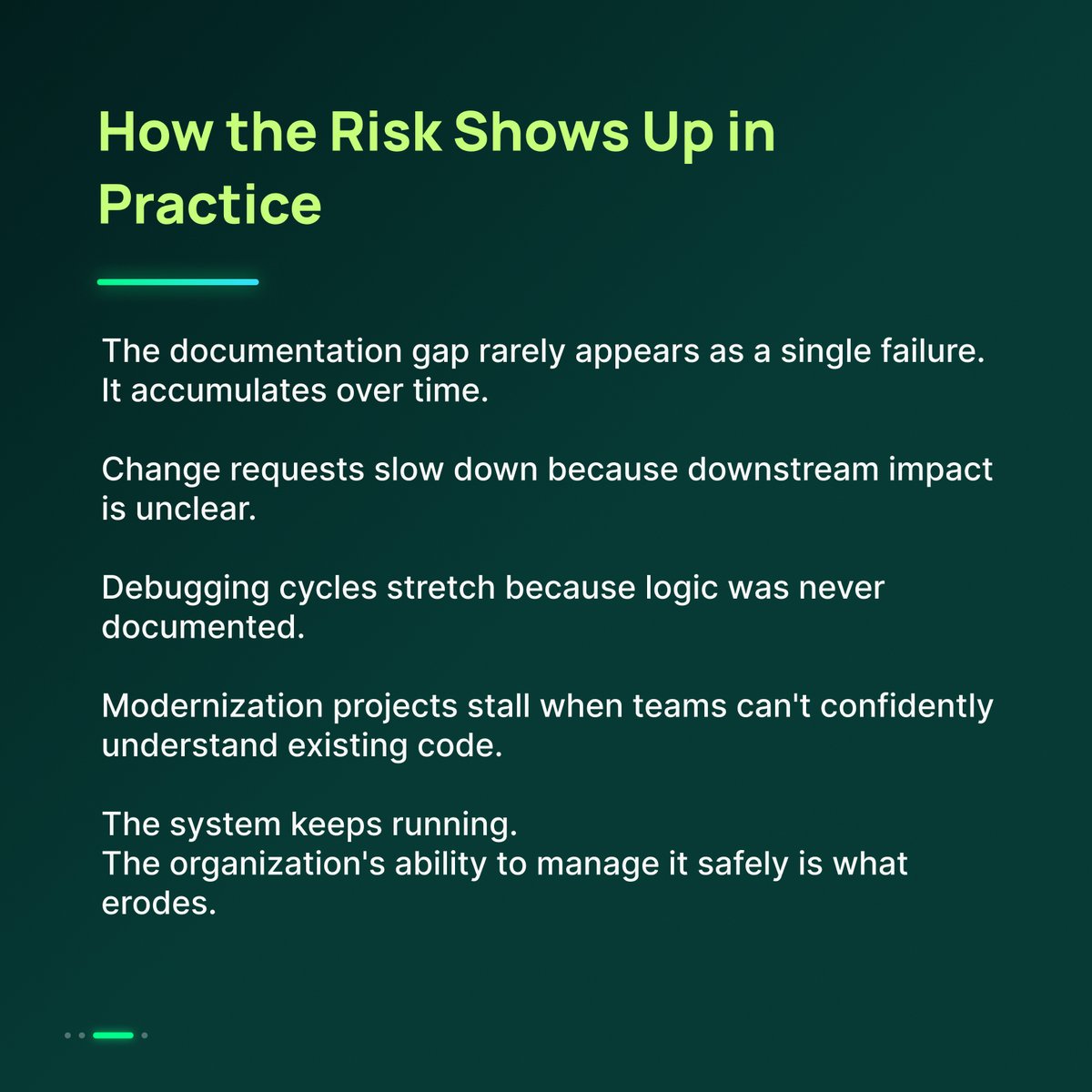 How the Risk Shows Up in Practice

The documentation gap rarely appears as a single failure. It accumulates over time.

Change requests slow down because downstream impact is unclear.

Debugging cycles stretch because logic was never documented.

Modernization projects stall when teams can't confidently understand existing code.

The system keeps running.
The organization's ability to manage it safely is what erodes.